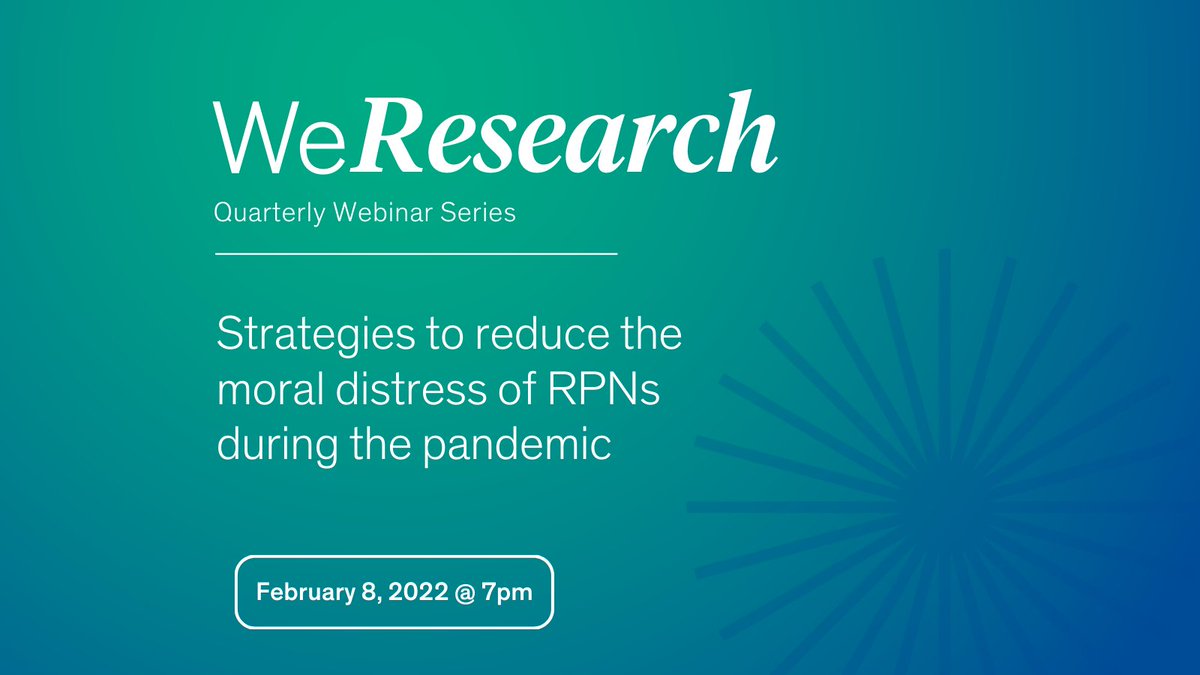 WeResearch
Quarterly Webinar Series

Strategies to reduce the moral distress of RPNs during the pandemic

February 8, 2022 @ 7pm